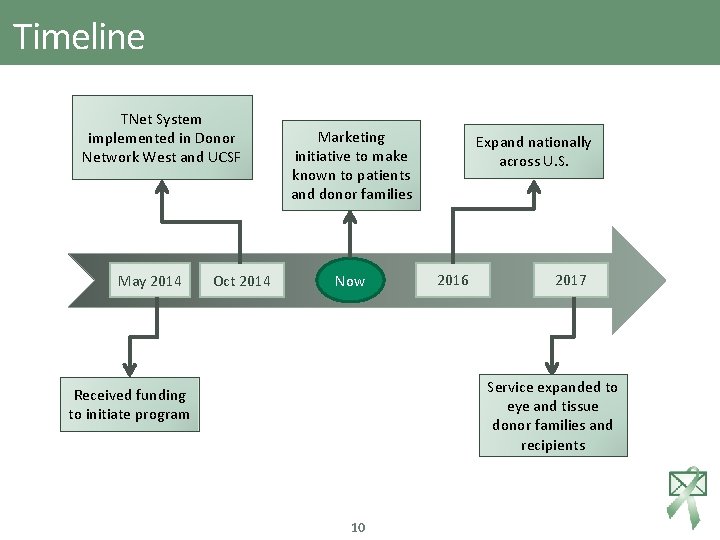 Timeline

TNet System implemented in Donor Network West and UCSF

Marketing initiative to make known to patients and donor families

Expand nationally across U.S.

May 2014

Oct 2014

Now

2016

2017

Received funding to initiate program

Service expanded to eye and tissue donor families and recipients

10